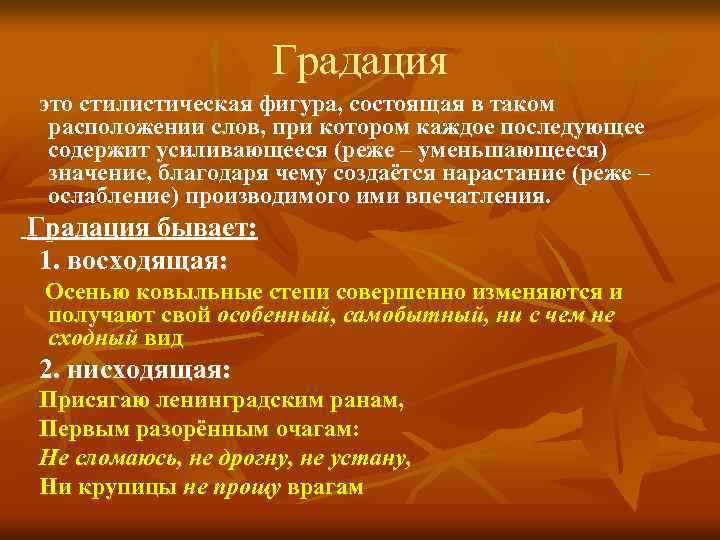 Градация

это стилистическая фигура, состоящая в таком расположении слов, при котором каждое последующее содержит усиливающееся (реже – уменьшающееся) значение, благодаря чему создаётся нарастание (реже – ослабление) производимого ими впечатления.

Градация бывает:

1. восходящая:

Осенью ковыльные степи совершенно изменяются и получают свой особенный, самобытный, ни с чем не сходный вид

2. нисходящая:

Присягаю ленинградским ранам,
Первым разорённым очагам:
Не сломаюсь, не дрогну, не устану,
Ни крупицы не прощу врагам